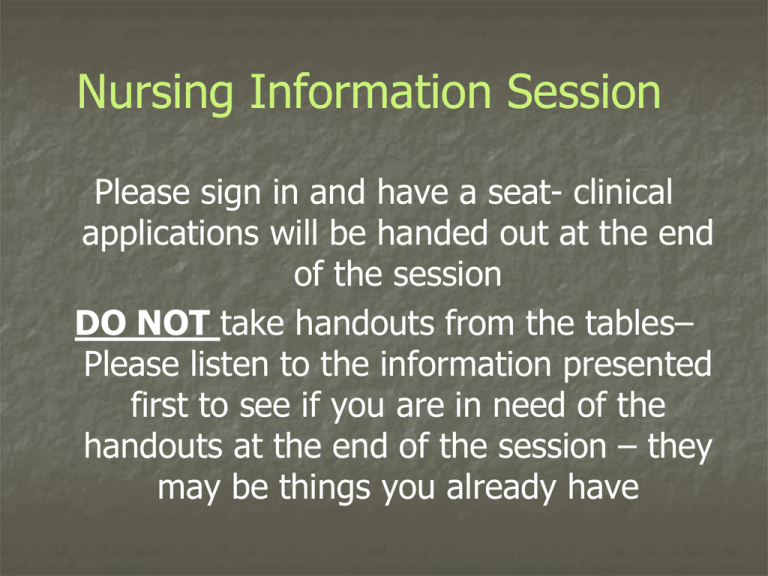 Nursing Information Session

Please sign in and have a seat- clinical applications will be handed out at the end of the session

DO NOT take handouts from the tables– Please listen to the information presented first to see if you are in need of the handouts at the end of the session – they may be things you already have